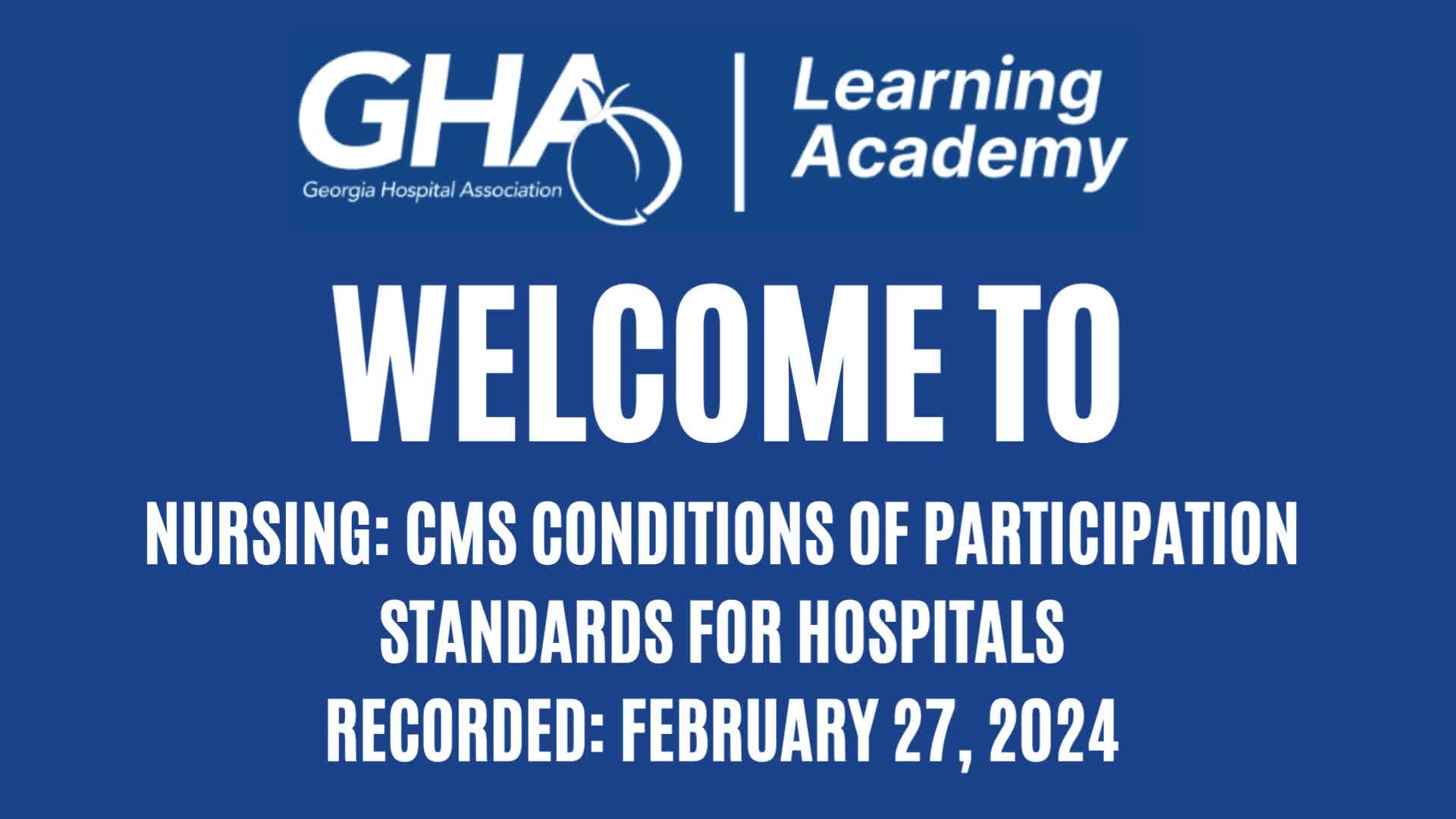 GHA
Georgia Hospital Association

Learning Academy

WELCOME TO

NURSING: CMS CONDITIONS OF PARTICIPATION STANDARDS FOR HOSPITALS

RECORDED: FEBRUARY 27, 2024